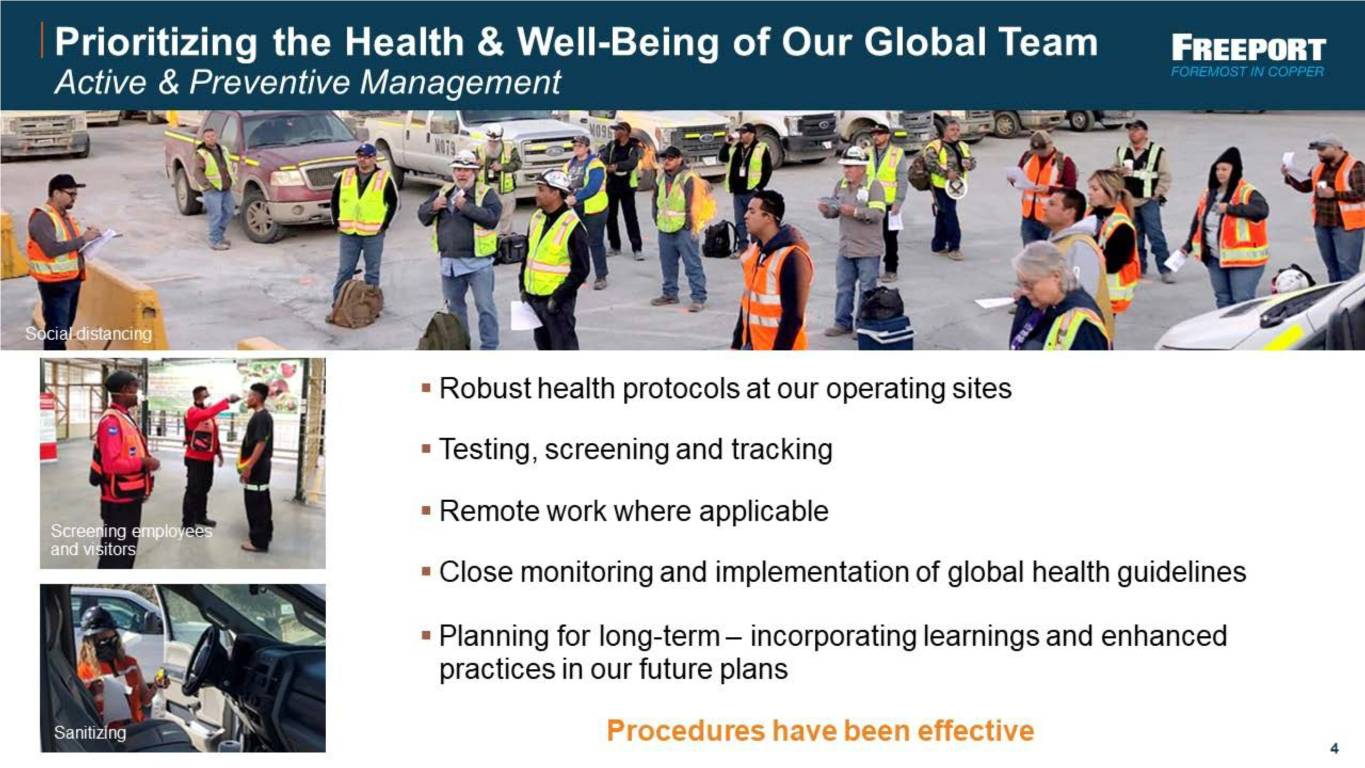 Prioritizing the Health & Well-Being of Our Global Team
Active & Preventive Management

FREEPORT
FOREMOST IN COPPER

Social distancing

Screening employees and visitors

Sanitizing

▪ Robust health protocols at our operating sites

▪ Testing, screening and tracking

▪ Remote work where applicable

▪ Close monitoring and implementation of global health guidelines

▪ Planning for long-term – incorporating learnings and enhanced practices in our future plans

Procedures have been effective

4